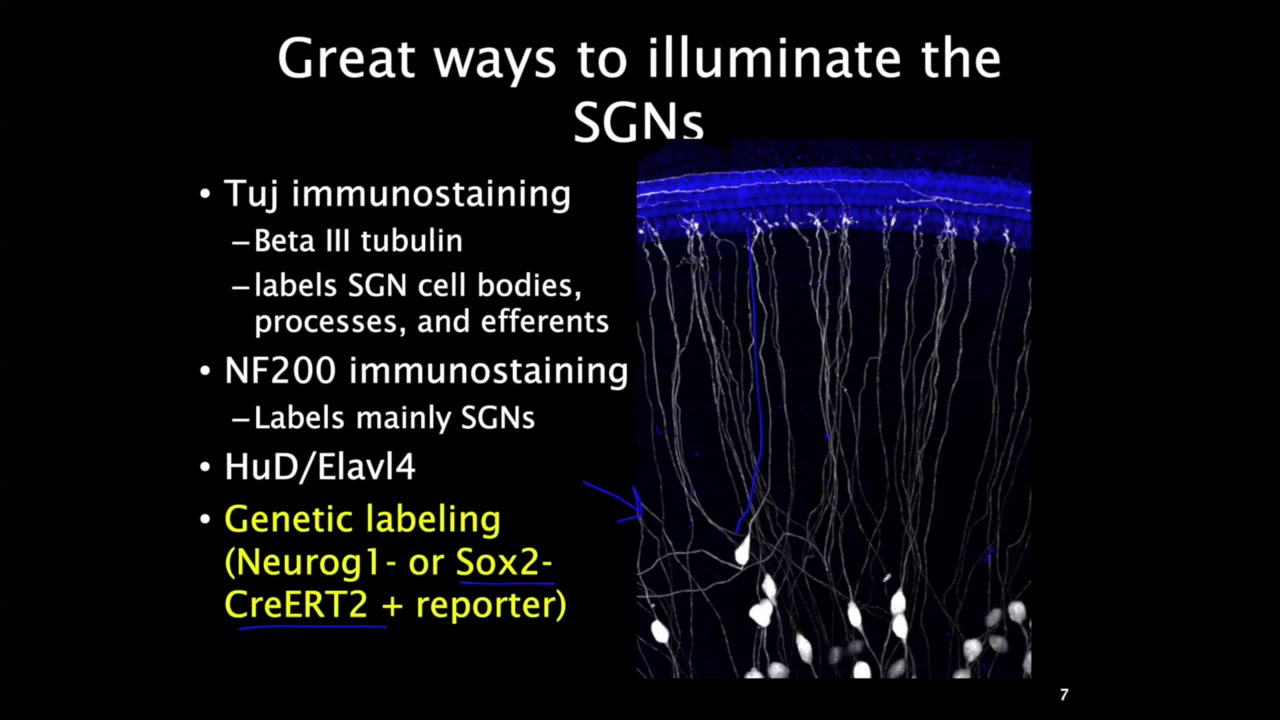 Great ways to illuminate the SGNs

• Tuj immunostaining
– Beta III tubulin
– labels SGN cell bodies, processes, and efferents
• NF200 immunostaining
– Labels mainly SGNs
• HuD/Elavl4
• Genetic labeling (Neurog1- or Sox2-CreERT2 + reporter)

7